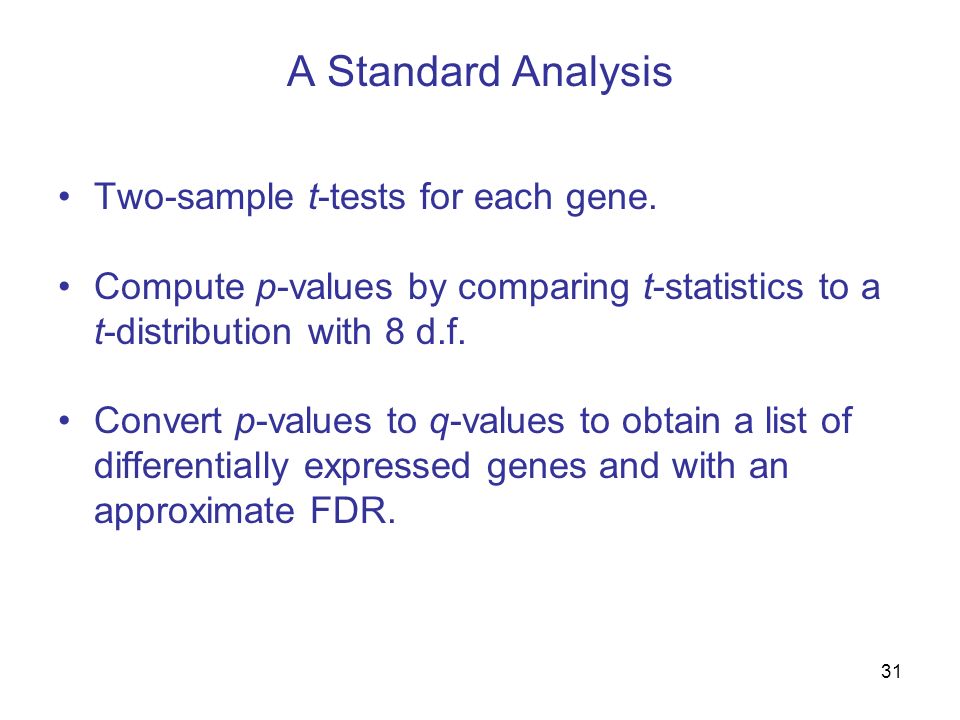 A Standard Analysis

• Two-sample $t$-tests for each gene.

• Compute $p$-values by comparing $t$-statistics to a $t$-distribution with 8 d.f.

• Convert $p$-values to $q$-values to obtain a list of differentially expressed genes and with an approximate FDR.

31